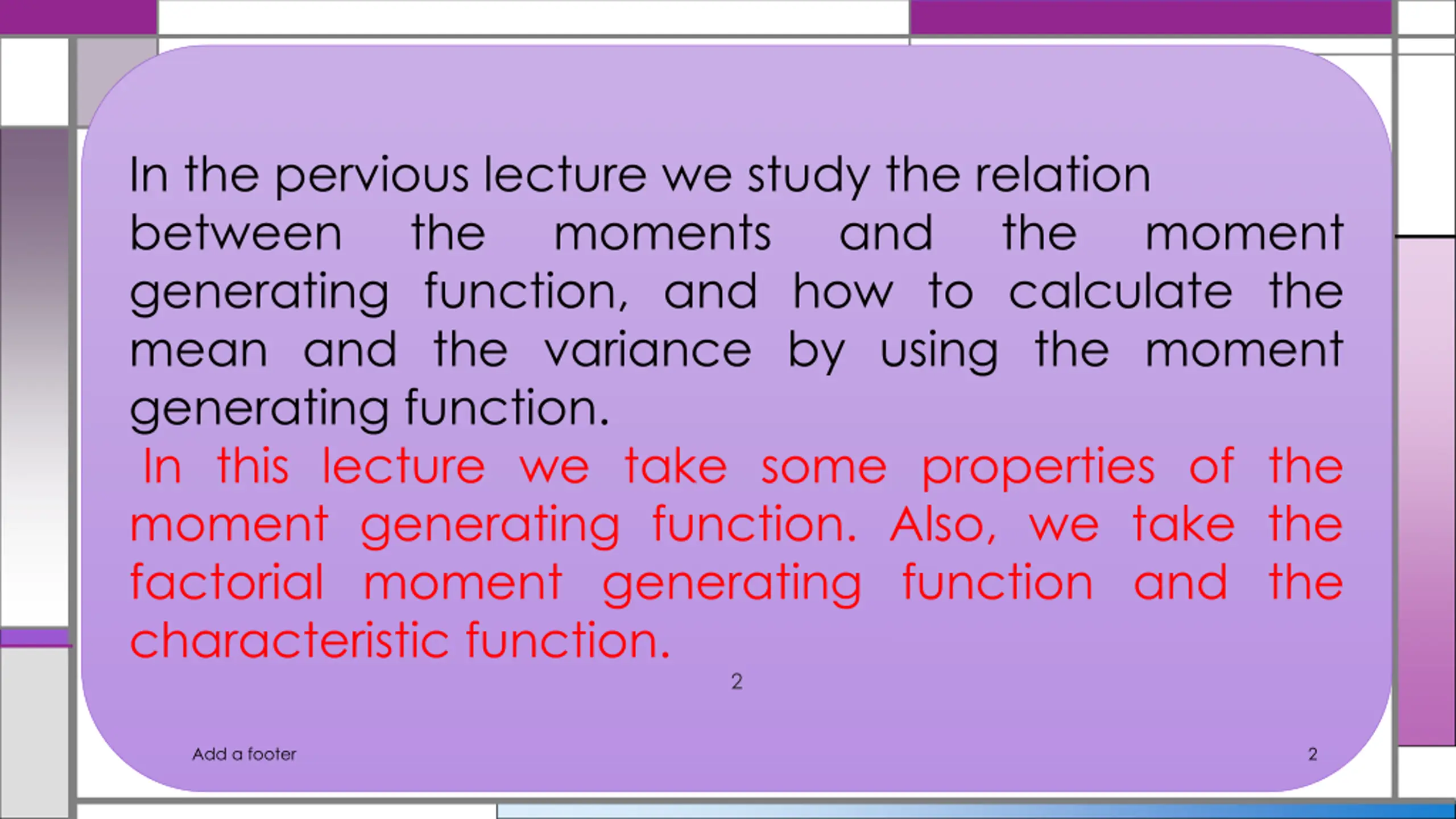 In the pervious lecture we study the relation between the moments and the moment generating function, and how to calculate the mean and the variance by using the moment generating function.

In this lecture we take some properties of the moment generating function. Also, we take the factorial moment generating function and the characteristic function.

2

Add a footer

2